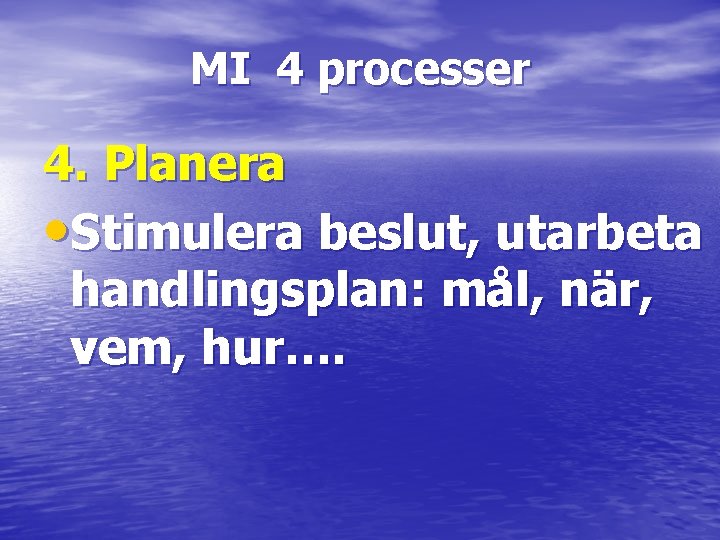 MI 4 processer

4. Planera

• Stimulera beslut, utarbeta handlingsplan: mål, när, vem, hur….